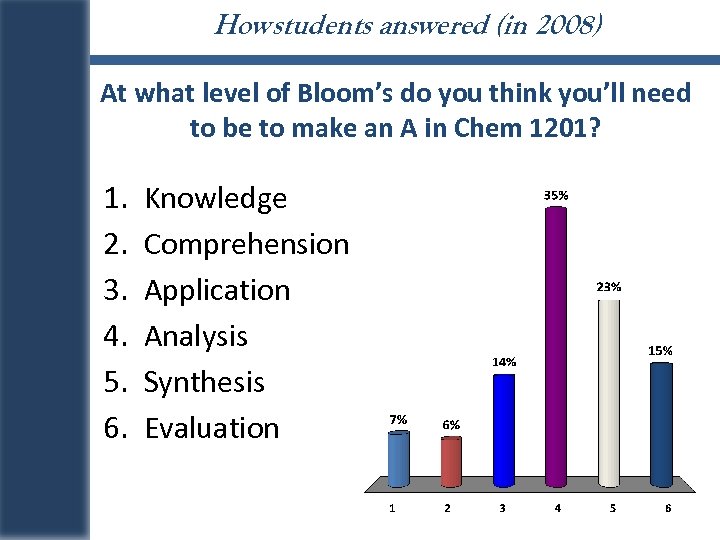 Howstudents answered (in 2008)

At what level of Bloom's do you think you'll need to be to make an A in Chem 1201?

1. Knowledge
2. Comprehension
3. Application
4. Analysis
5. Synthesis
6. Evaluation

7%
6%
14%
35%
23%
15%

1 2 3 4 5 6